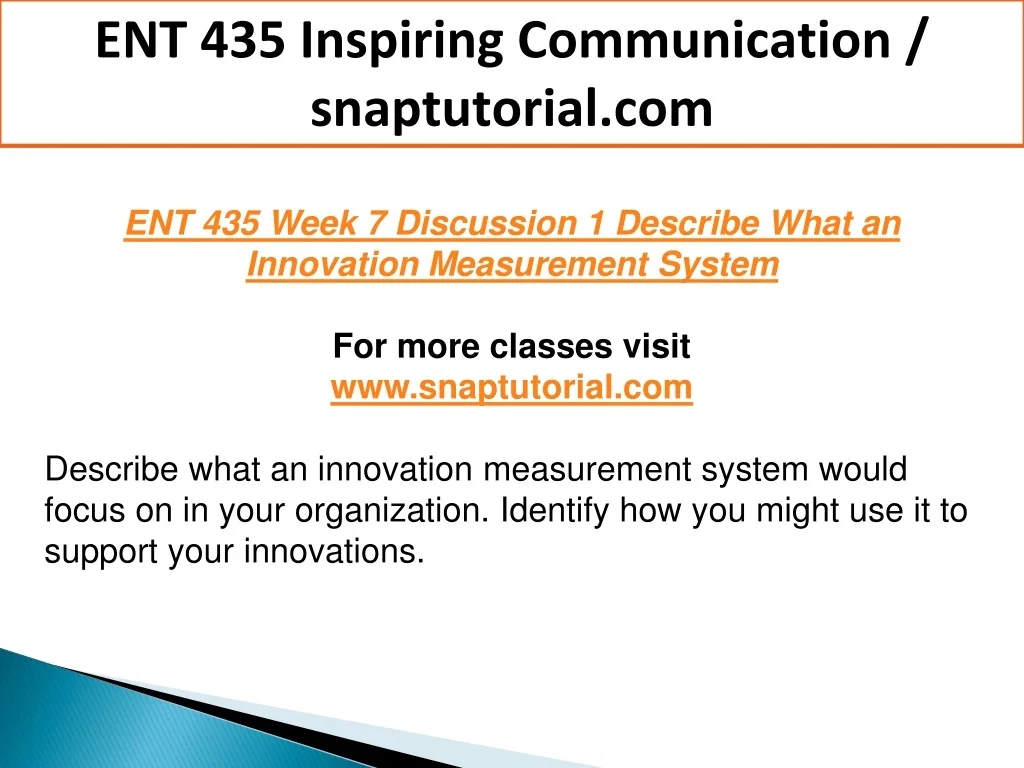 ENT 435 Inspiring Communication / snaptutorial.com

ENT 435 Week 7 Discussion 1 Describe What an Innovation Measurement System

For more classes visit
www.snaptutorial.com

Describe what an innovation measurement system would focus on in your organization. Identify how you might use it to support your innovations.